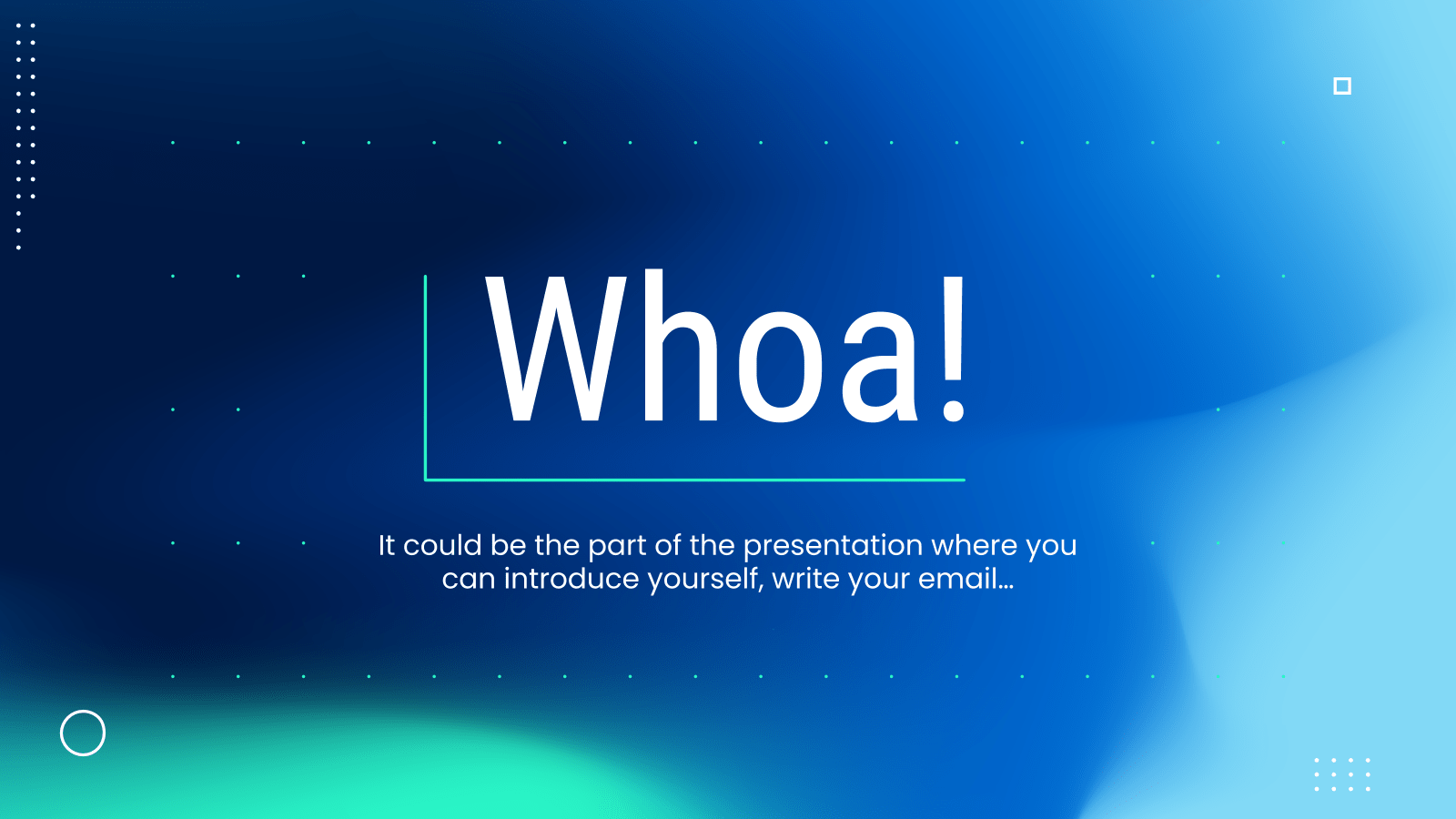 Whoa!

It could be the part of the presentation where you can introduce yourself, write your email…